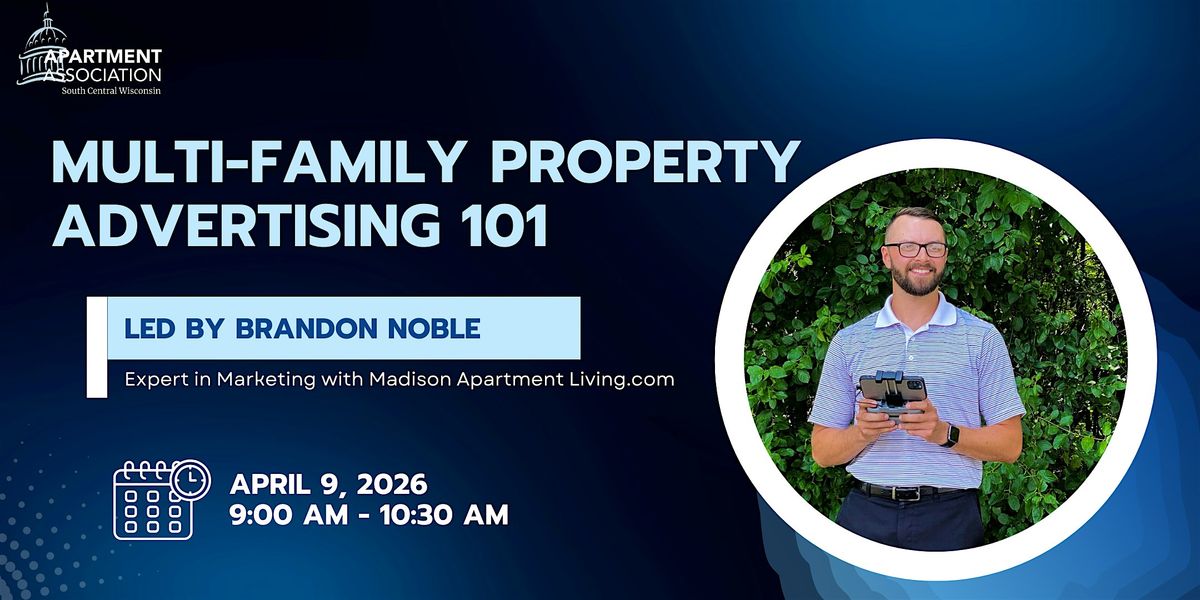 APARTMENT ASSOCIATION
South Central Wisconsin

MULTI-FAMILY PROPERTY ADVERTISING 101

LED BY BRANDON NOBLE

Expert in Marketing with Madison Apartment Living.com

APRIL 9, 2026
9:00 AM - 10:30 AM